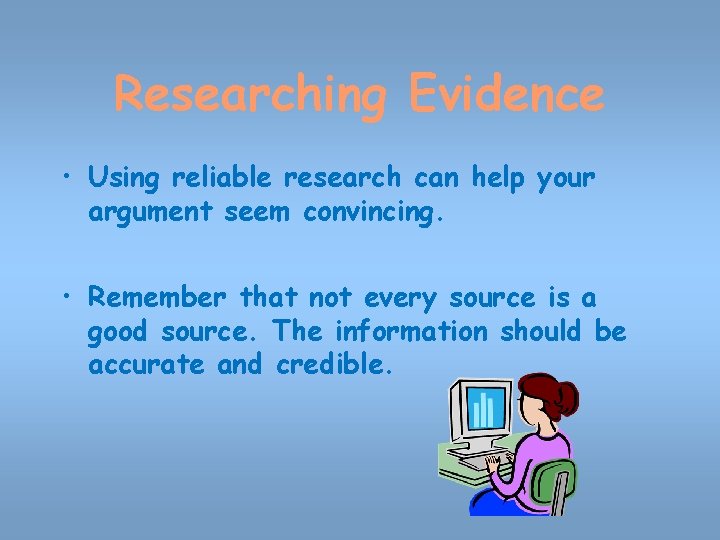 Researching Evidence

• Using reliable research can help your argument seem convincing.

• Remember that not every source is a good source. The information should be accurate and credible.